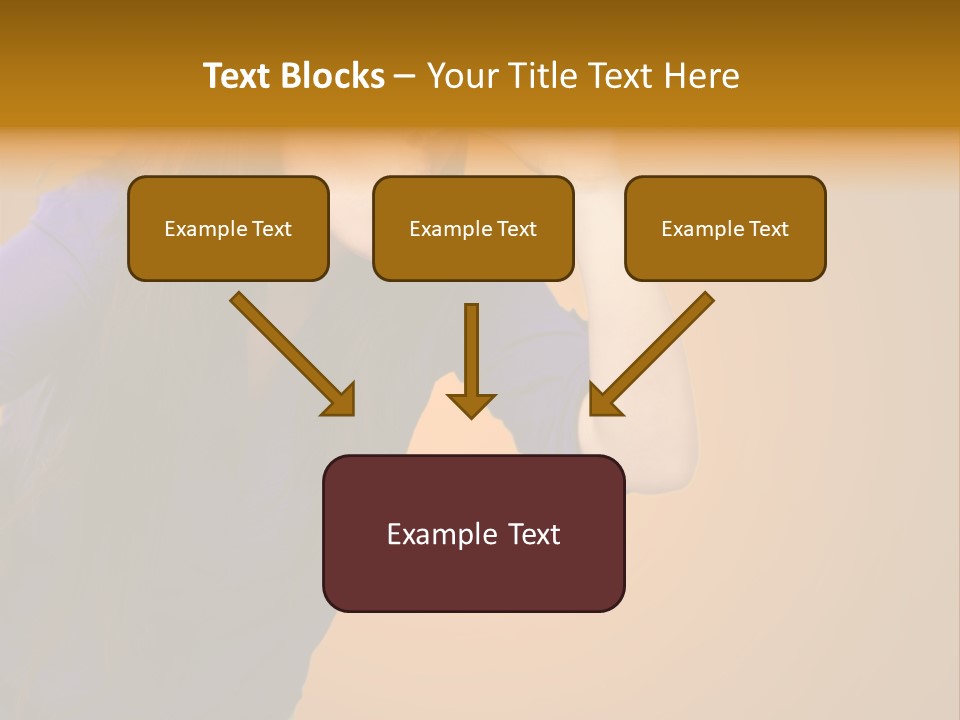 Text Blocks – Your Title Text Here

Example Text

Example Text

Example Text

Example Text